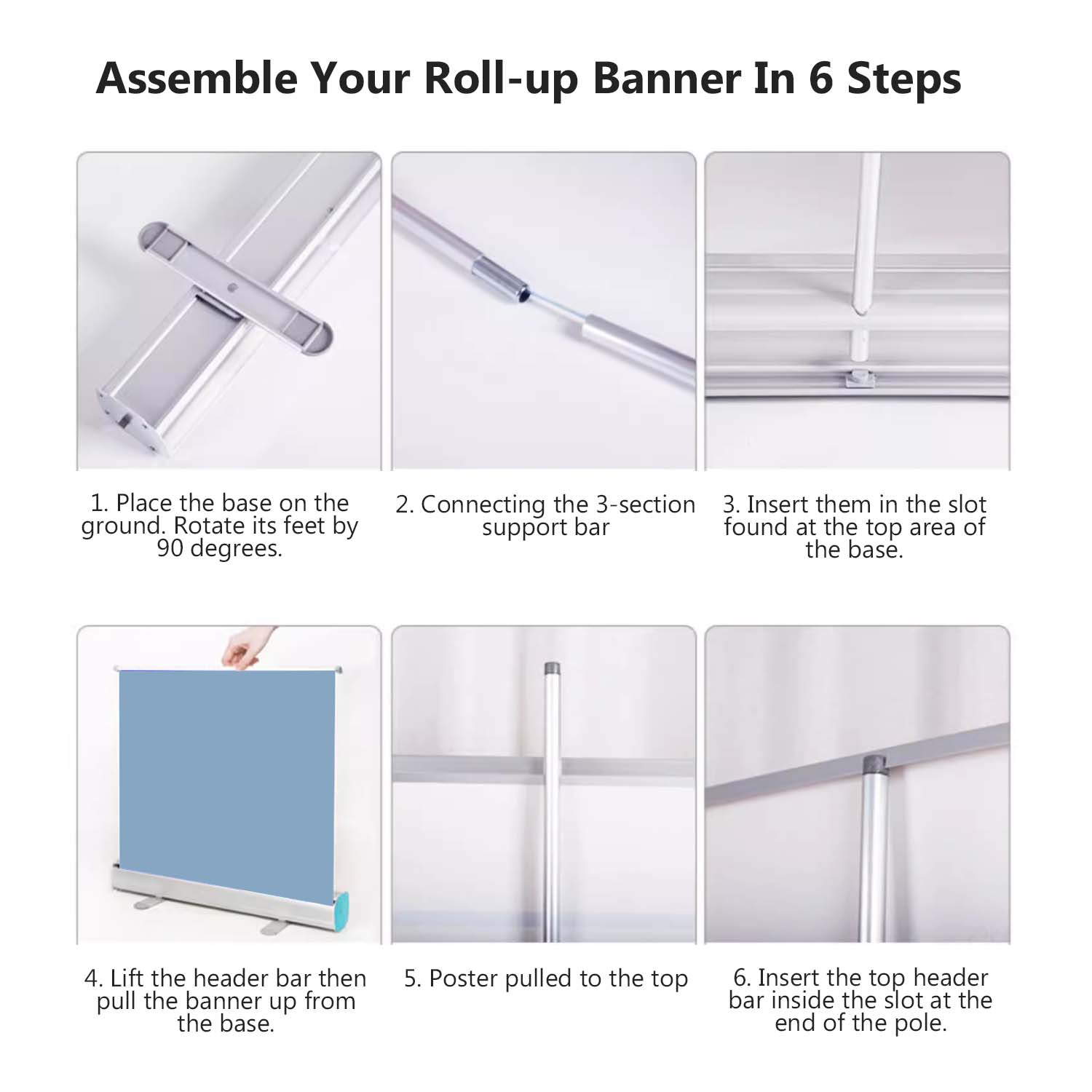 Assemble Your Roll-up Banner In 6 Steps

1. Place the base on the ground. Rotate its feet by 90 degrees.

2. Connecting the 3-section support bar

3. Insert them in the slot found at the top area of the base.

4. Lift the header bar then pull the banner up from the base.

5. Poster pulled to the top

6. Insert the top header bar inside the slot at the end of the pole.